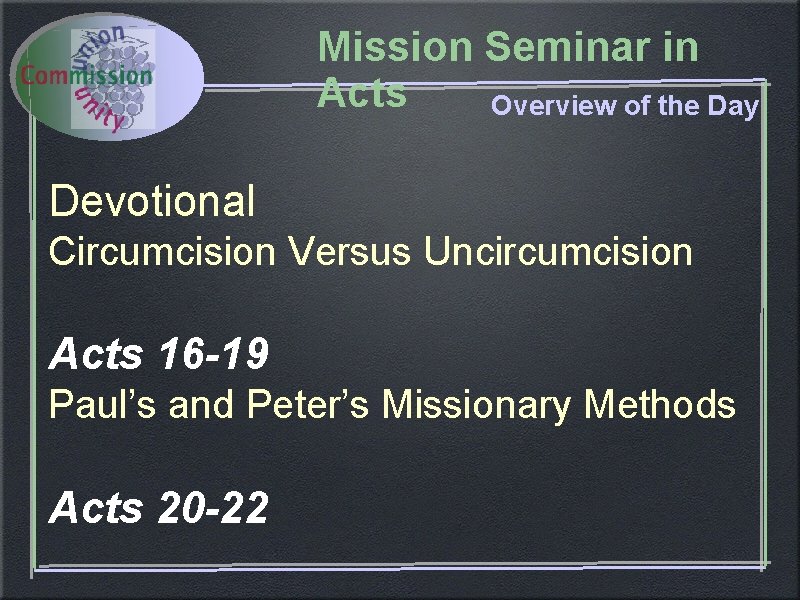 union
Commission
unity

Mission Seminar in Acts

Overview of the Day

Devotional
Circumcision Versus Uncircumcision

Acts 16-19
Paul's and Peter's Missionary Methods

Acts 20-22